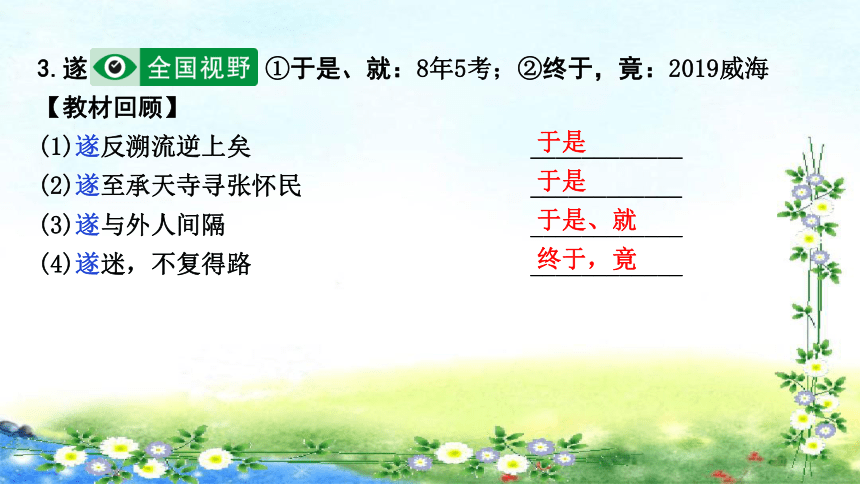 3. 遂 全国视野 ①于是、就：8年5考；②终于，竟：2019威海

【教材回顾】

(1)遂反溯流逆上矣 于是

(2)遂至承天寺寻张怀民 于是

(3)遂与外人间隔 于是、就

(4)遂迷，不复得路 终于，竟